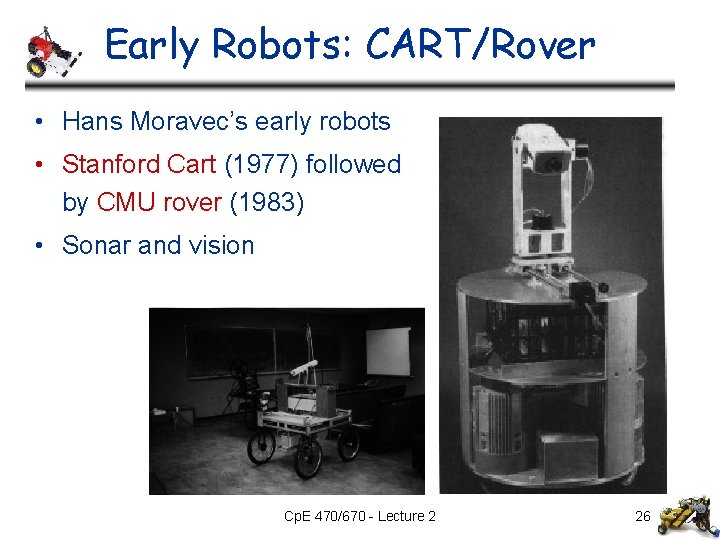 Early Robots: CART/Rover

• Hans Moravec's early robots
• Stanford Cart (1977) followed by CMU rover (1983)
• Sonar and vision

CpE 470/670 - Lecture 2

26